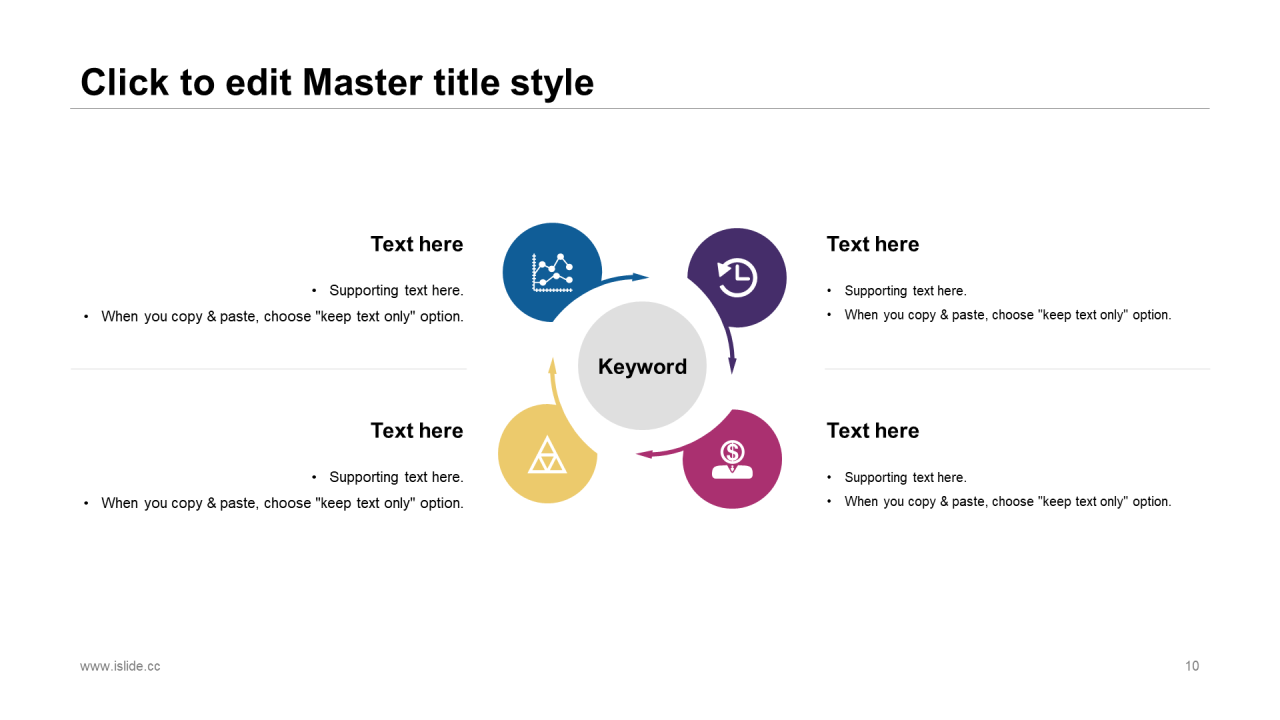 Click to edit Master title style

Text here

• Supporting text here.
• When you copy & paste, choose "keep text only" option.

Text here

• Supporting text here.
• When you copy & paste, choose "keep text only" option.

Keyword

Text here

• Supporting text here.
• When you copy & paste, choose "keep text only" option.

Text here

• Supporting text here.
• When you copy & paste, choose "keep text only" option.

www.islide.cc

10